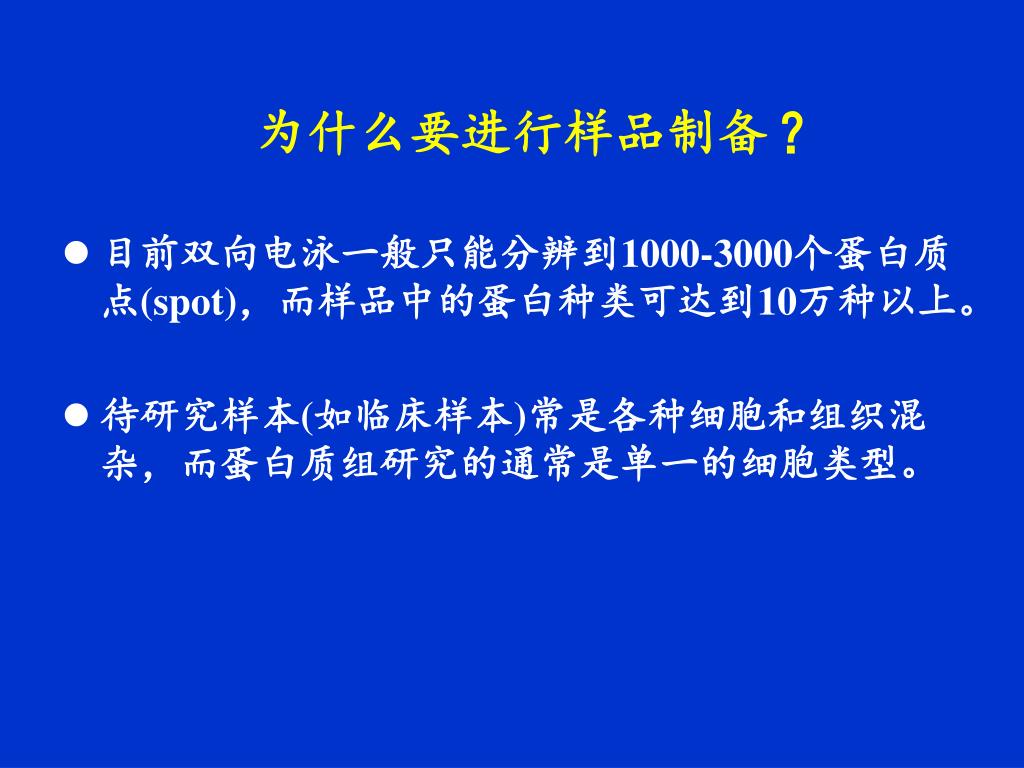 为什么要进行样品制备？

● 目前双向电泳一般只能分辨到1000-3000个蛋白质点(spot)，而样品中的蛋白种类可达到10万种以上。

● 待研究样本(如临床样本)常是各种细胞和组织混杂，而蛋白质组研究的通常是单一的细胞类型。